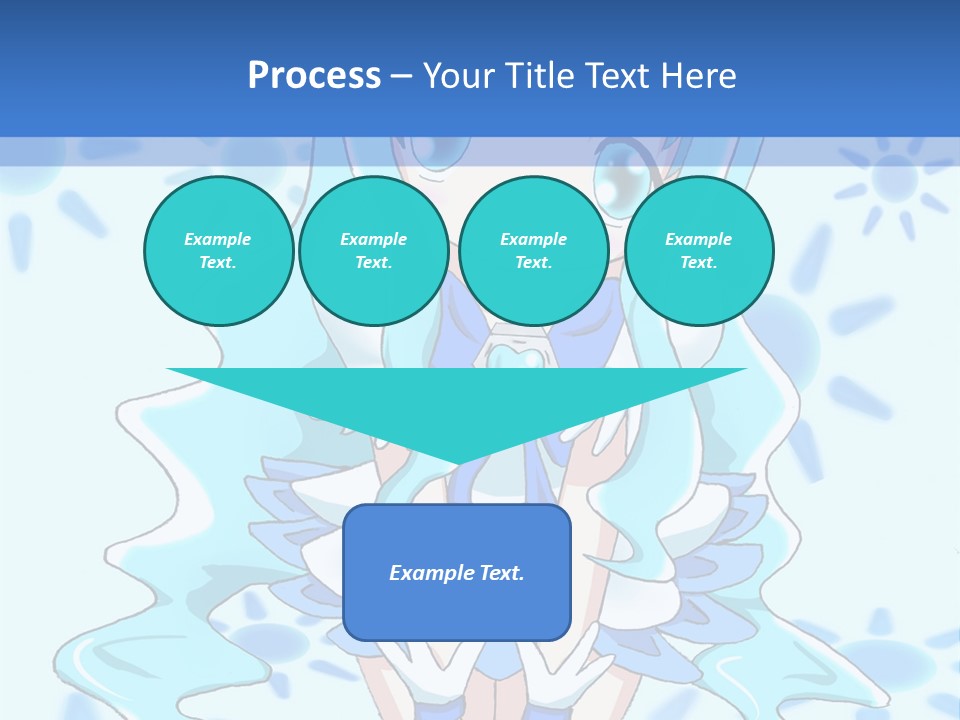 Process – Your Title Text Here

Example Text.

Example Text.

Example Text.

Example Text.

Example Text.